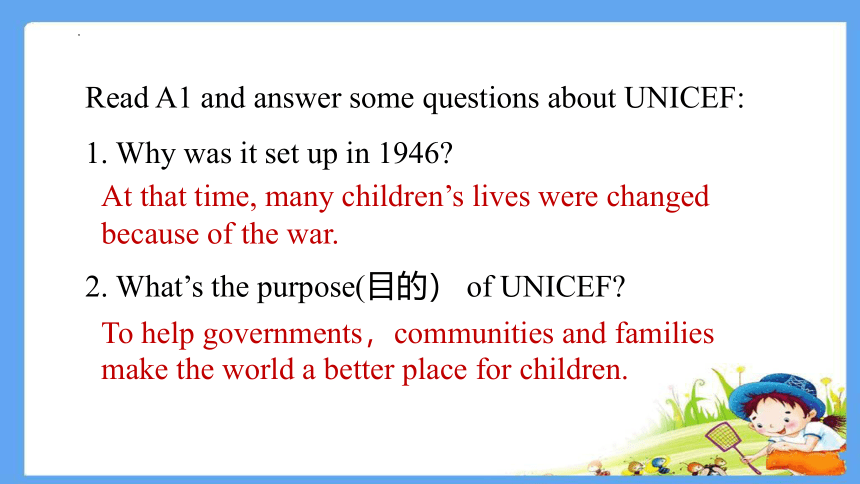 Read A1 and answer some questions about UNICEF:

1. Why was it set up in 1946?

At that time, many children’s lives were changed because of the war.

2. What’s the purpose(目的） of UNICEF?

To help governments，communities and families make the world a better place for children.